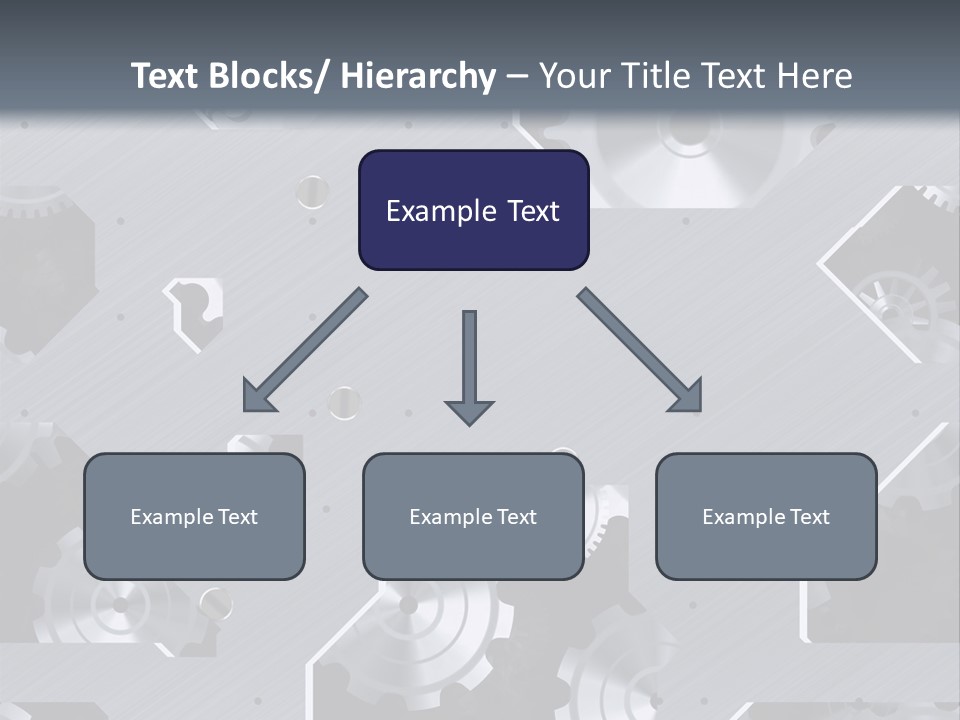 Text Blocks/ Hierarchy – Your Title Text Here

Example Text

Example Text

Example Text

Example Text